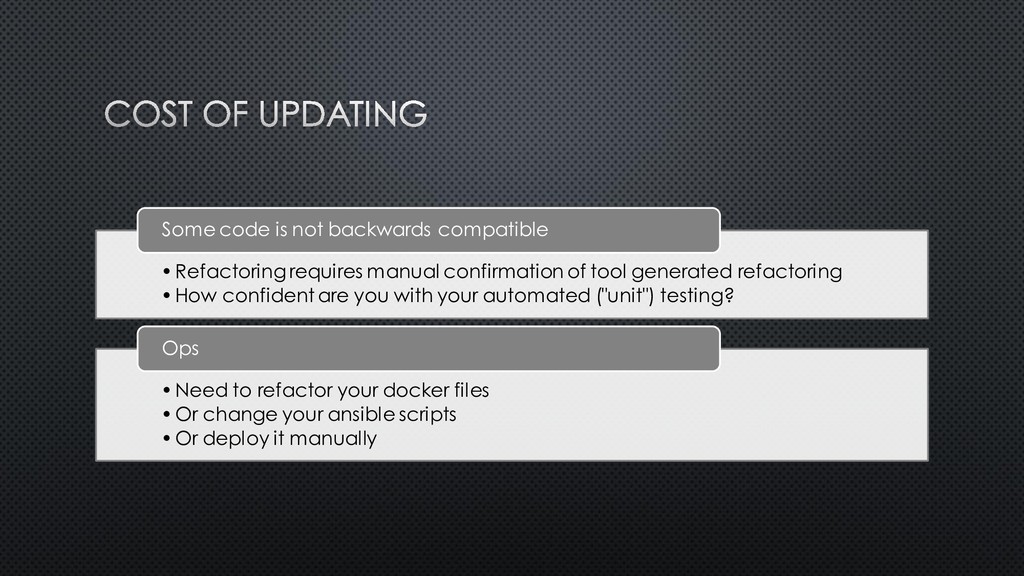 COST OF UPDATING

Some code is not backwards compatible

• Refactoring requires manual confirmation of tool generated refactoring
• How confident are you with your automated ("unit") testing?

Ops

• Need to refactor your docker files
• Or change your ansible scripts
• Or deploy it manually